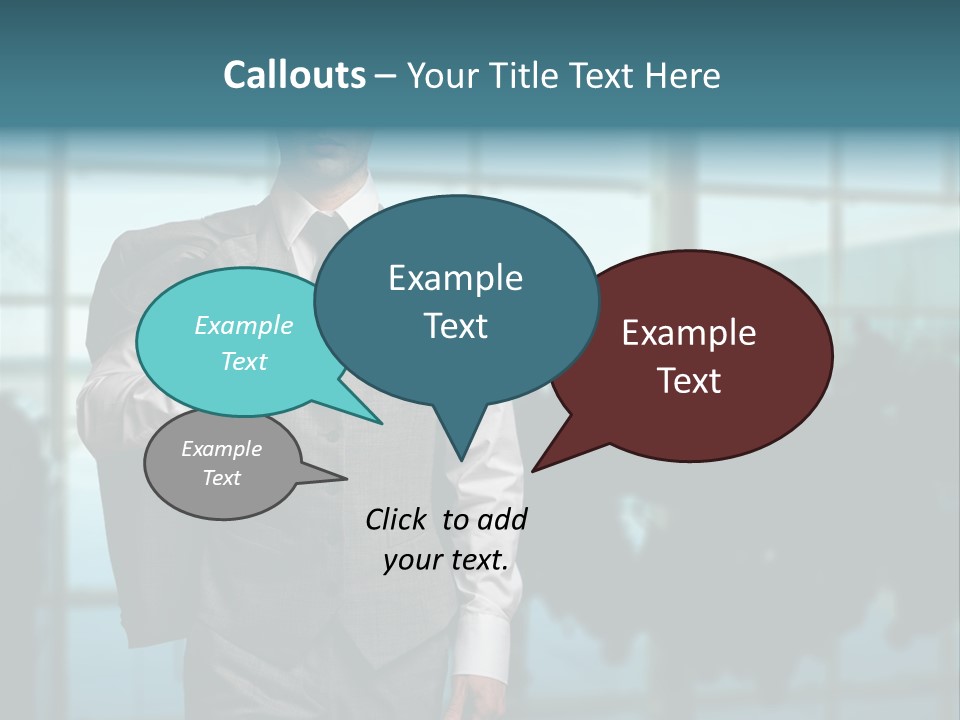 Callouts – Your Title Text Here

Example Text

Example Text

Example Text

Example Text

Click to add your text.